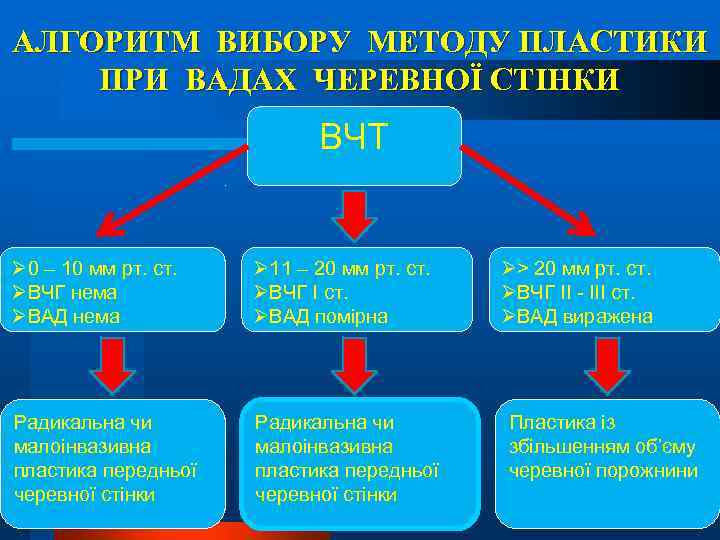 АЛГОРИТМ ВИБОРУ МЕТОДУ ПЛАСТИКИ ПРИ ВАДАХ ЧЕРЕВНОЇ СТІНКИ

ВЧТ

➢0 – 10 мм рт. ст.
➢ВЧГ нема
➢ВАД нема

➢11 – 20 мм рт. ст.
➢ВЧГ І ст.
➢ВАД помірна

➢> 20 мм рт. ст.
➢ВЧГ ІІ - ІІІ ст.
➢ВАД виражена

Радикальна чи малоінвазивна пластика передньої черевної стінки

Радикальна чи малоінвазивна пластика передньої черевної стінки

Пластика із збільшенням об'єму черевної порожнини